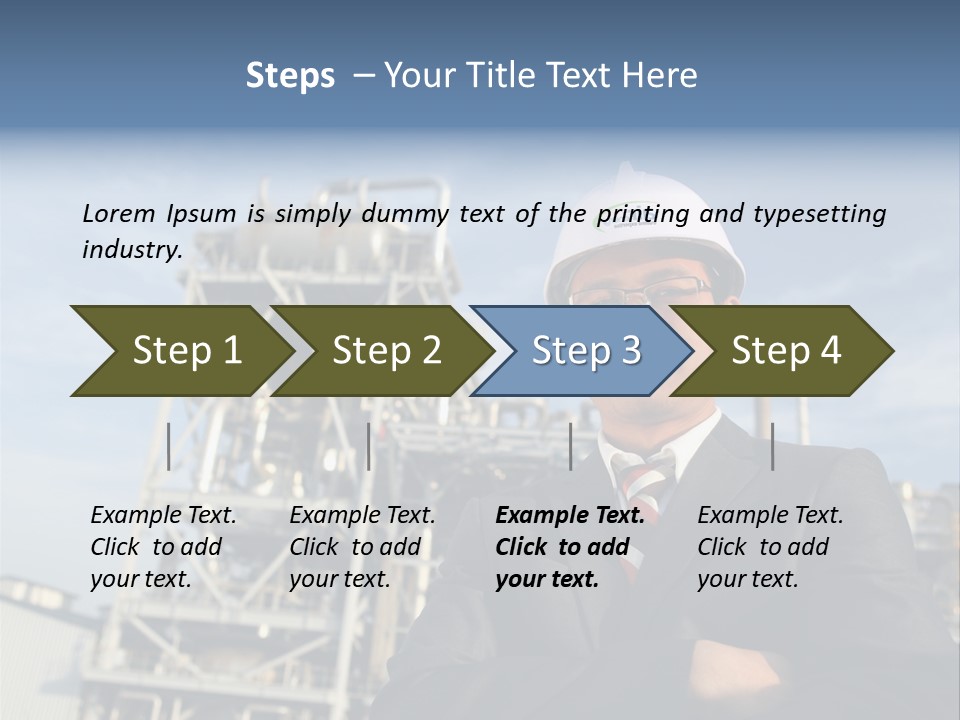 Steps – Your Title Text Here

Lorem Ipsum is simply dummy text of the printing and typesetting industry.

Step 1

Step 2

Step 3

Step 4

Example Text. Click to add your text.

Example Text. Click to add your text.

Example Text. Click to add your text.

Example Text. Click to add your text.